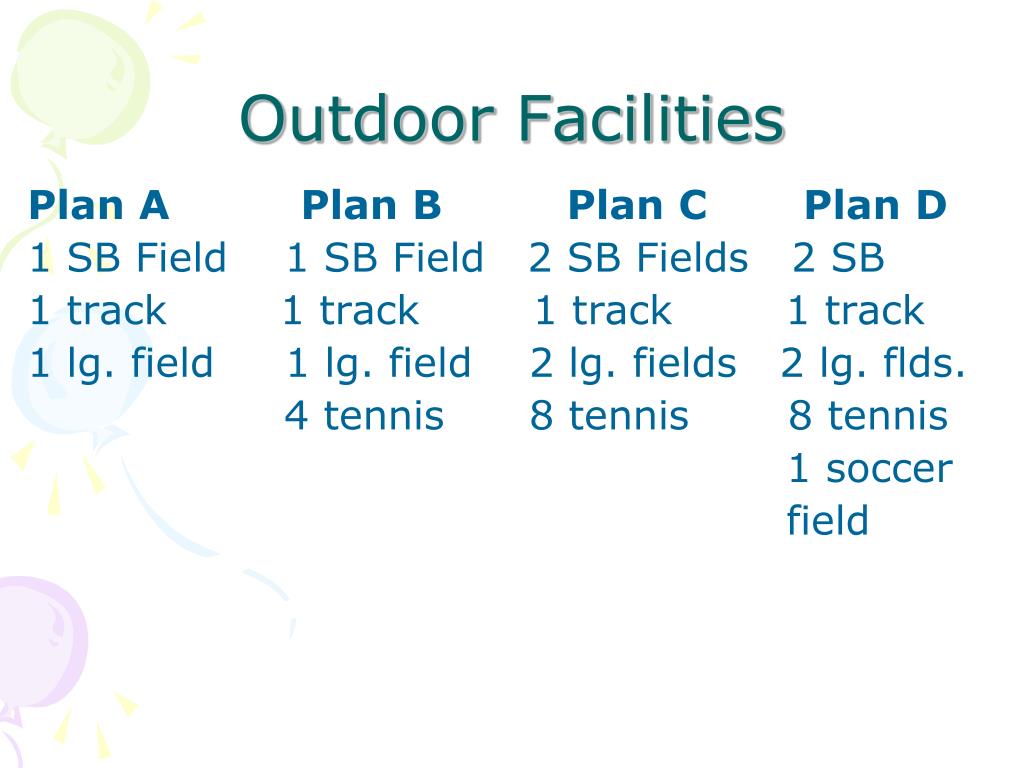 Outdoor Facilities

| Plan A | Plan B | Plan C | Plan D |
|---|---|---|---|
| 1 SB Field | 1 SB Field | 2 SB Fields | 2 SB |
| 1 track | 1 track | 1 track | 1 track |
| 1 lg. field | 1 lg. field | 2 lg. fields | 2 lg. flds. |
| | 4 tennis | 8 tennis | 8 tennis |
| | | | 1 soccer field |